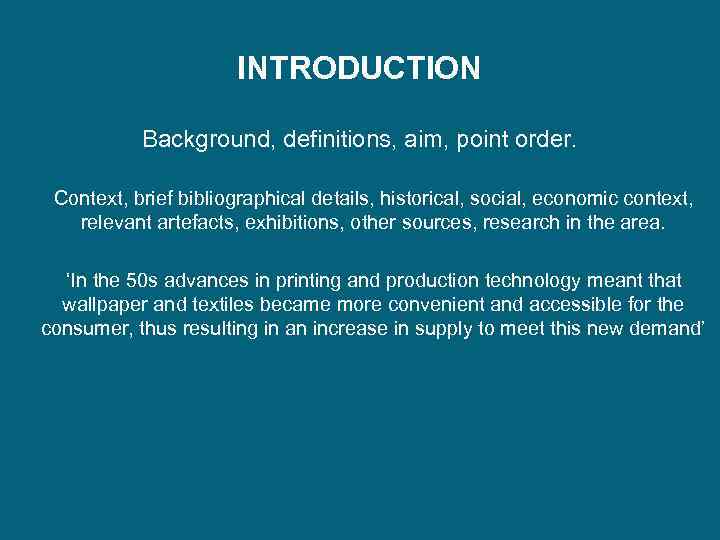 INTRODUCTION

Background, definitions, aim, point order.

Context, brief bibliographical details, historical, social, economic context, relevant artefacts, exhibitions, other sources, research in the area.

'In the 50s advances in printing and production technology meant that wallpaper and textiles became more convenient and accessible for the consumer, thus resulting in an increase in supply to meet this new demand'